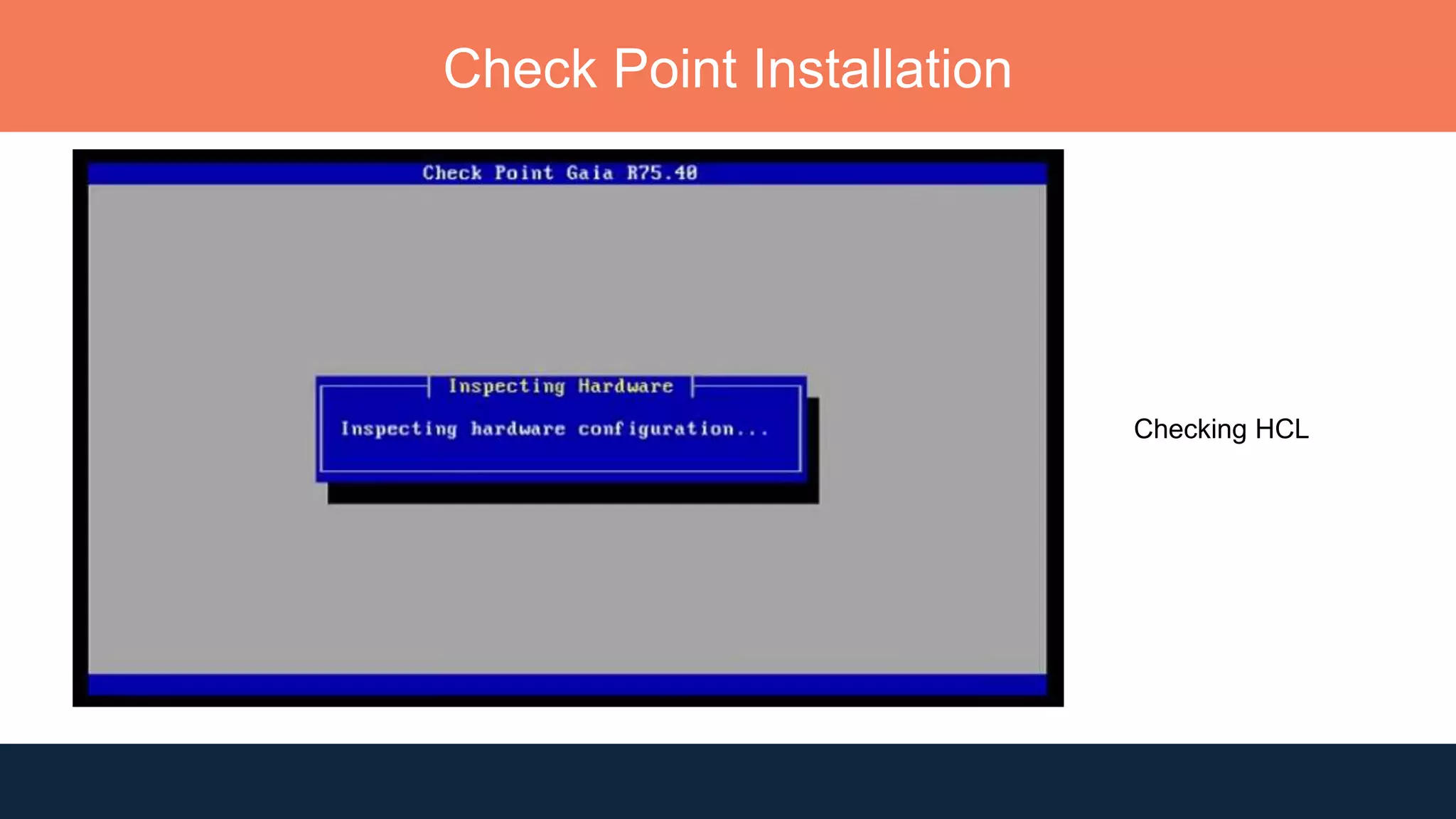 Check Point Installation

Check Point Gaia R75.40

Inspecting Hardware

Inspecting hardware configuration...

Checking HCL